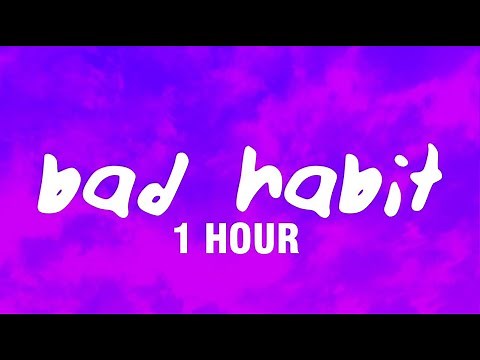 bad habit
1 HOUR